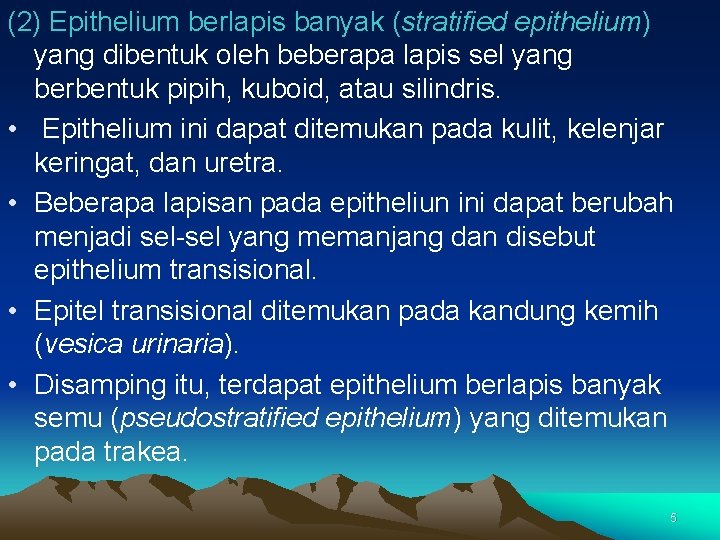 (2) Epithelium berlapis banyak (stratified epithelium) yang dibentuk oleh beberapa lapis sel yang berbentuk pipih, kuboid, atau silindris.

• Epithelium ini dapat ditemukan pada kulit, kelenjar keringat, dan uretra.

• Beberapa lapisan pada epitheliun ini dapat berubah menjadi sel-sel yang memanjang dan disebut epithelium transisional.

• Epitel transisional ditemukan pada kandung kemih (vesica urinaria).

• Disamping itu, terdapat epithelium berlapis banyak semu (pseudostratified epithelium) yang ditemukan pada trakea.

6